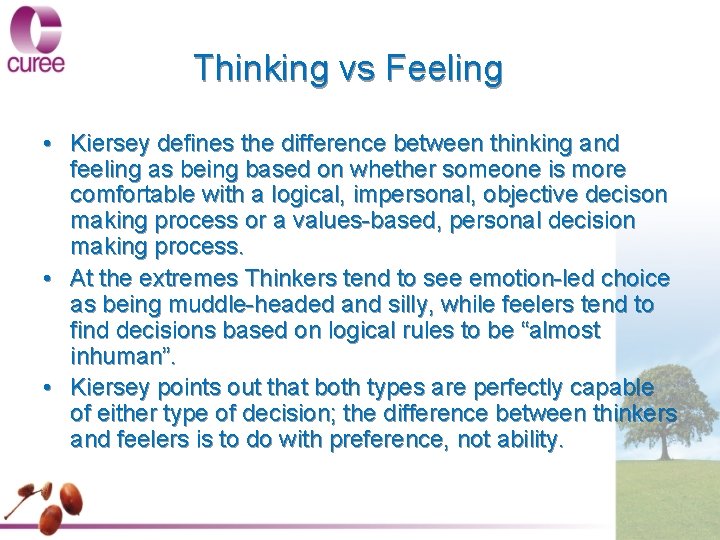 curee

Thinking vs Feeling

• Kiersey defines the difference between thinking and feeling as being based on whether someone is more comfortable with a logical, impersonal, objective decison making process or a values-based, personal decision making process.
• At the extremes Thinkers tend to see emotion-led choice as being muddle-headed and silly, while feelers tend to find decisions based on logical rules to be “almost inhuman”.
• Kiersey points out that both types are perfectly capable of either type of decision; the difference between thinkers and feelers is to do with preference, not ability.